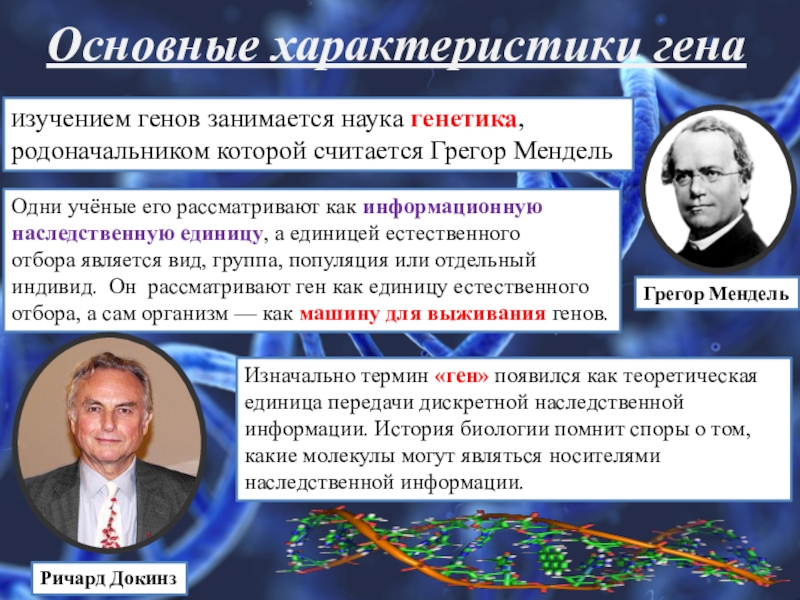 Основные характеристики гена

Изучением генов занимается наука генетика, родоначальником которой считается Грегор Мендель

Одни учёные его рассматривают как информационную наследственную единицу, а единицей естественного отбора является вид, группа, популяция или отдельный индивид. Он рассматривают ген как единицу естественного отбора, а сам организм — как машину для выживания генов.

Грегор Мендель

Изначально термин «ген» появился как теоретическая единица передачи дискретной наследственной информации. История биологии помнит споры о том, какие молекулы могут являться носителями наследственной информации.

Ричард Докинз